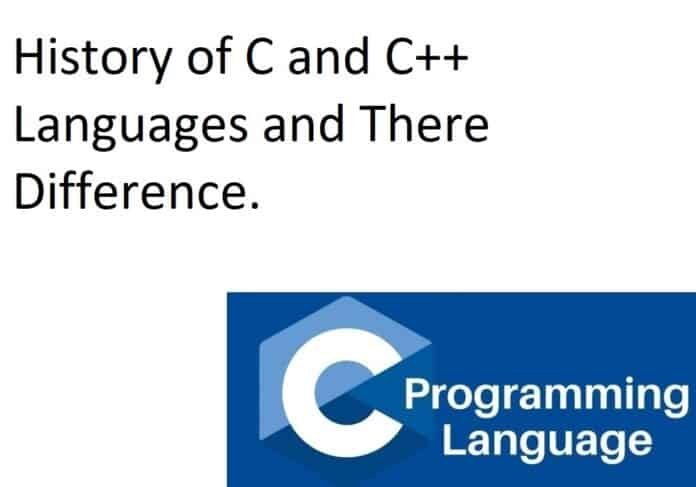 History of C and C++ Languages and There Difference.

C

Programming Language